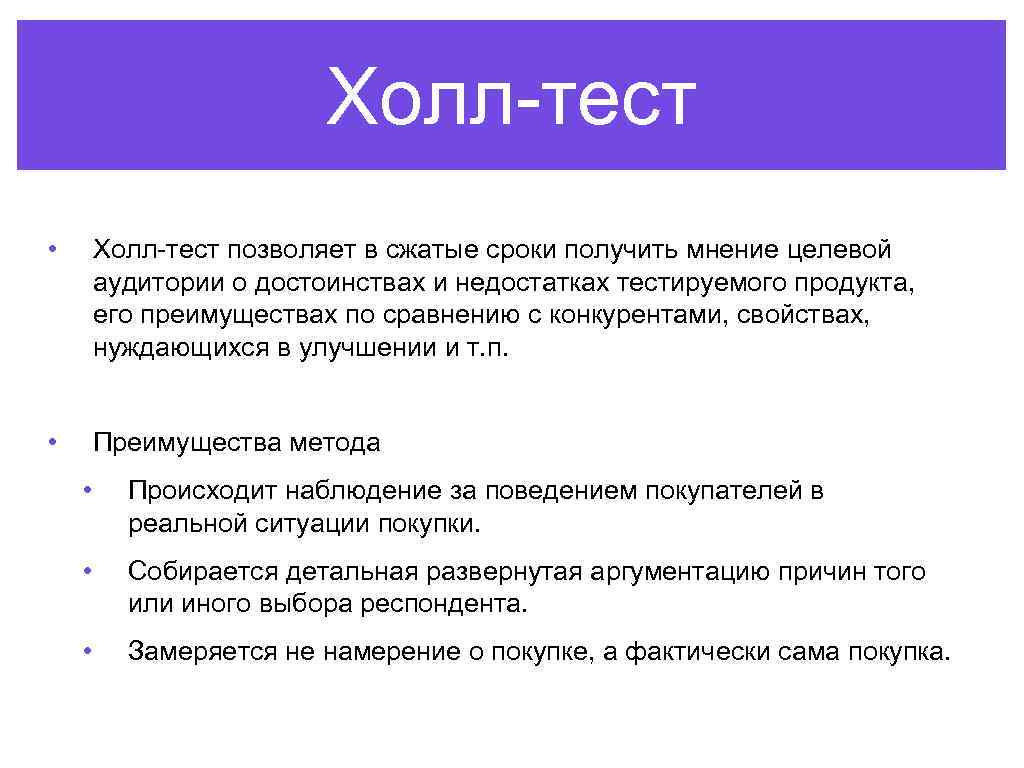 Холл-тест

• Холл-тест позволяет в сжатые сроки получить мнение целевой аудитории о достоинствах и недостатках тестируемого продукта, его преимуществах по сравнению с конкурентами, свойствах, нуждающихся в улучшении и т.п.

• Преимущества метода
  • Происходит наблюдение за поведением покупателей в реальной ситуации покупки.
  • Собирается детальная развернутая аргументацию причин того или иного выбора респондента.
  • Замеряется не намерение о покупке, а фактически сама покупка.